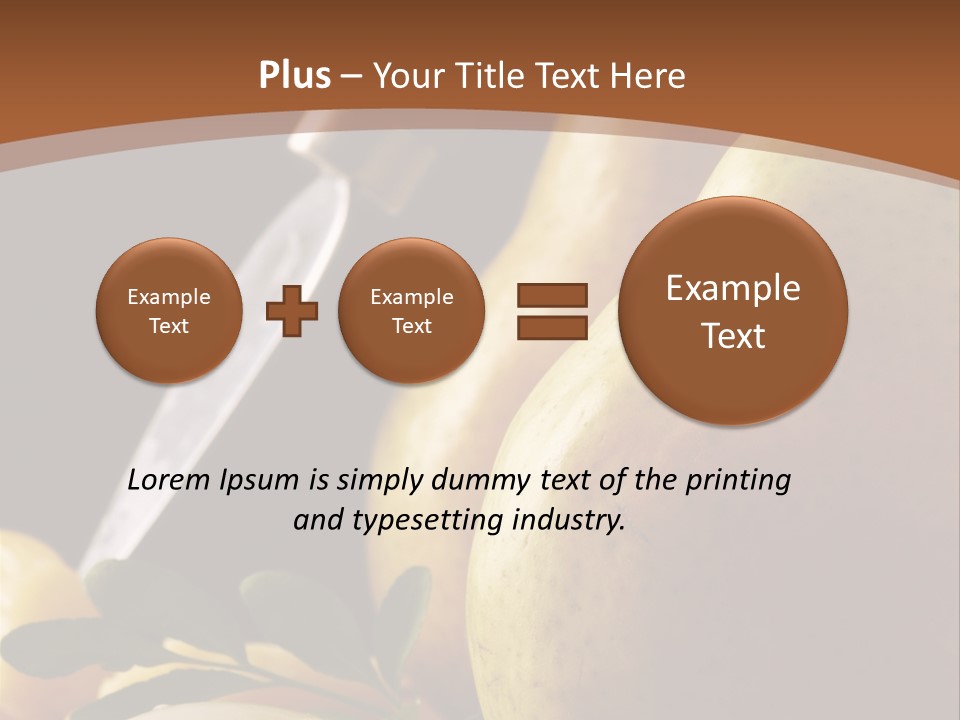 Plus – Your Title Text Here

Example Text

Example Text

Example Text

Lorem Ipsum is simply dummy text of the printing and typesetting industry.